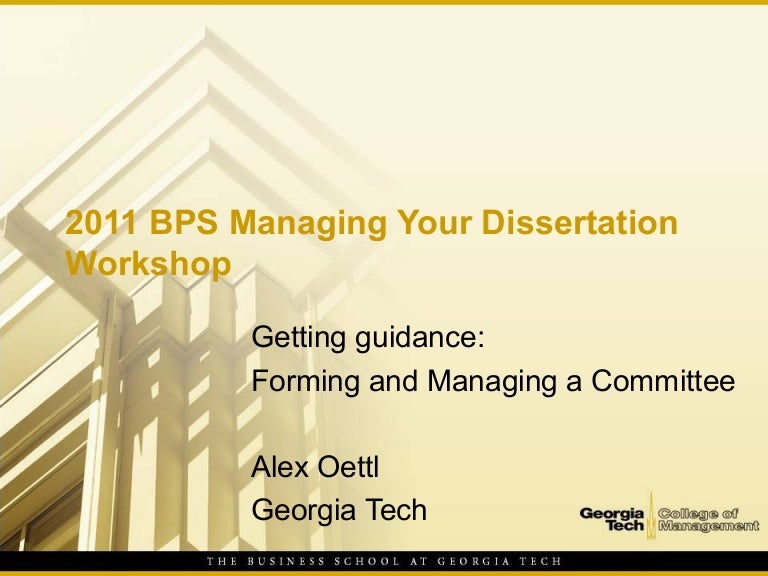 2011 BPS Managing Your Dissertation Workshop

Getting guidance:
Forming and Managing a Committee

Alex Oettl
Georgia Tech

Georgia Tech College of Management

THE BUSINESS SCHOOL AT GEORGIA TECH